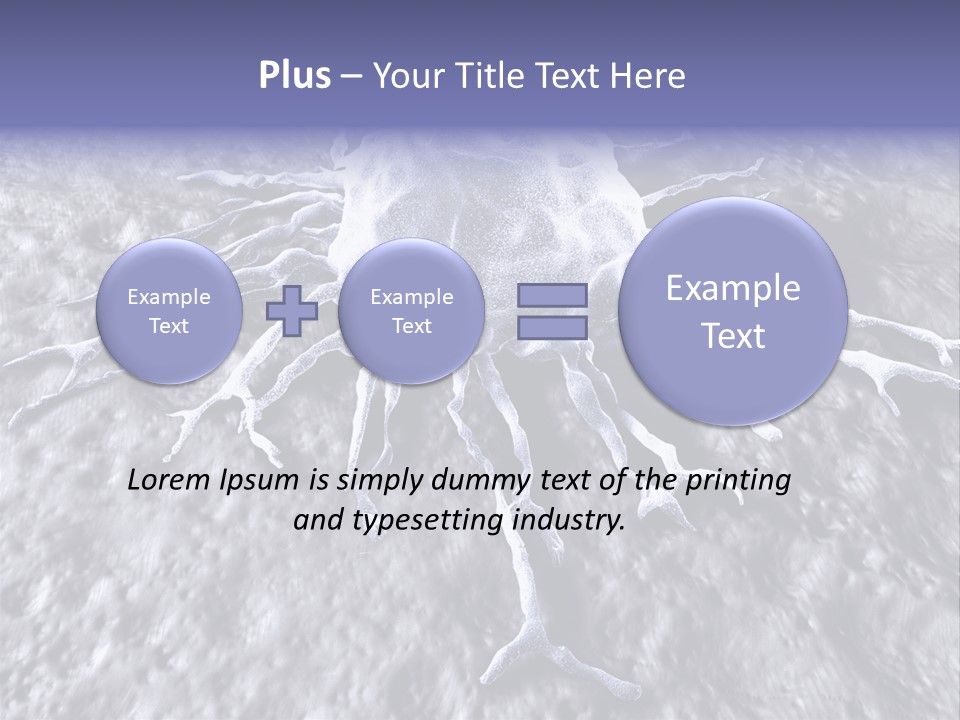 Plus – Your Title Text Here

Example Text

Example Text

Example Text

Lorem Ipsum is simply dummy text of the printing and typesetting industry.